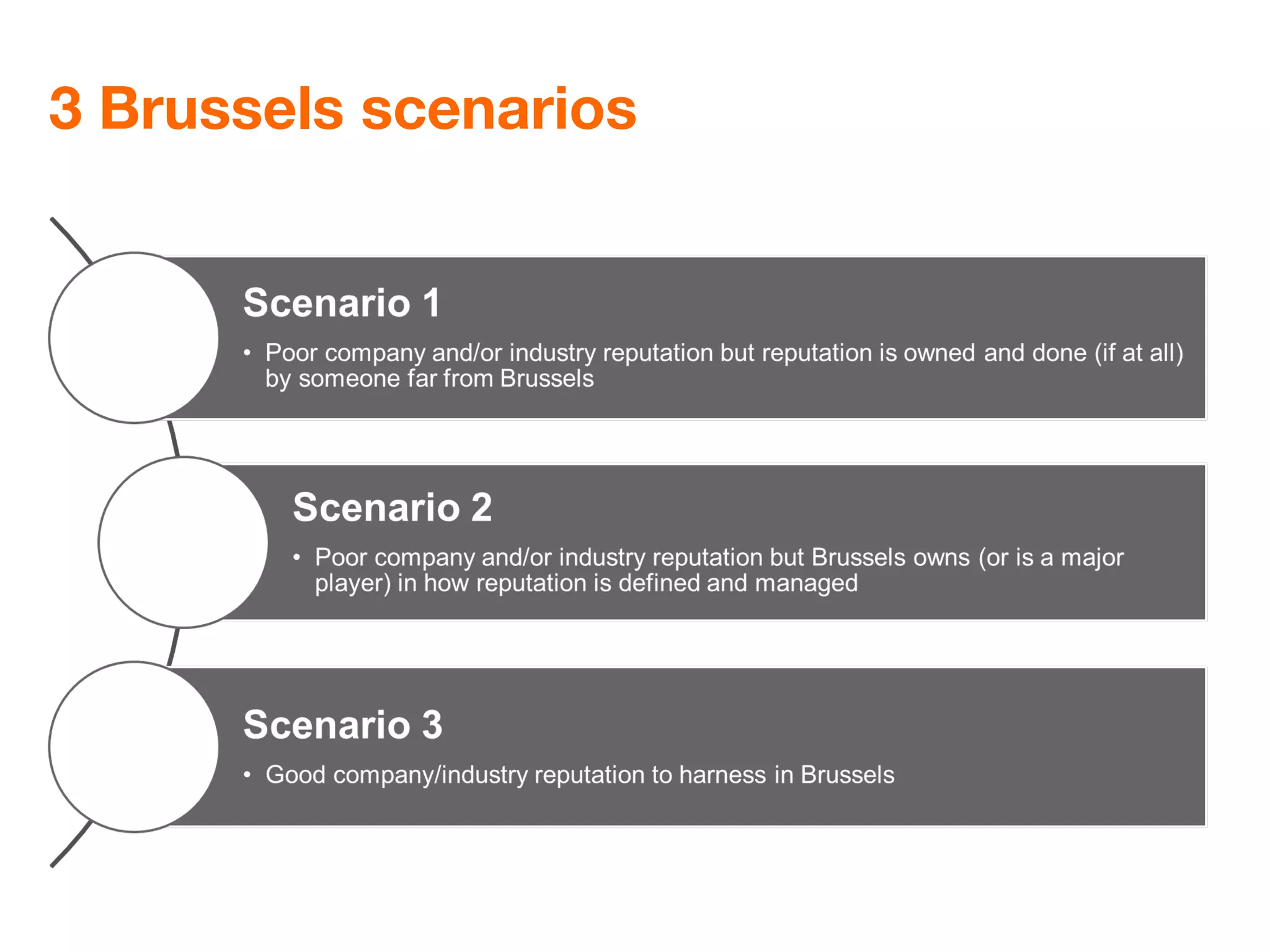 3 Brussels scenarios

Scenario 1

• Poor company and/or industry reputation but reputation is owned and done (if at all) by someone far from Brussels

Scenario 2

• Poor company and/or industry reputation but Brussels owns (or is a major player) in how reputation is defined and managed

Scenario 3

• Good company/industry reputation to harness in Brussels